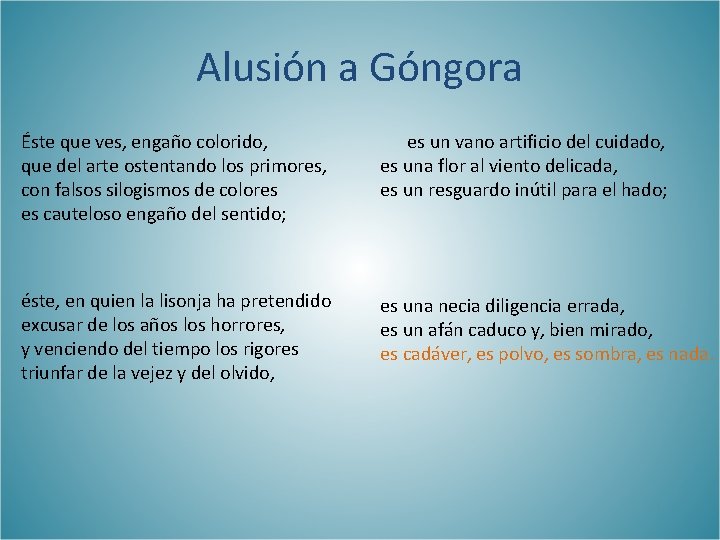 Alusión a Góngora

Éste que ves, engaño colorido,
que del arte ostentando los primores,
con falsos silogismos de colores
es cauteloso engaño del sentido;

éste, en quien la lisonja ha pretendido
excusar de los años los horrores,
y venciendo del tiempo los rigores
triunfar de la vejez y del olvido,

es un vano artificio del cuidado,
es una flor al viento delicada,
es un resguardo inútil para el hado;

es una necia diligencia errada,
es un afán caduco y, bien mirado,
es cadáver, es polvo, es sombra, es nada.